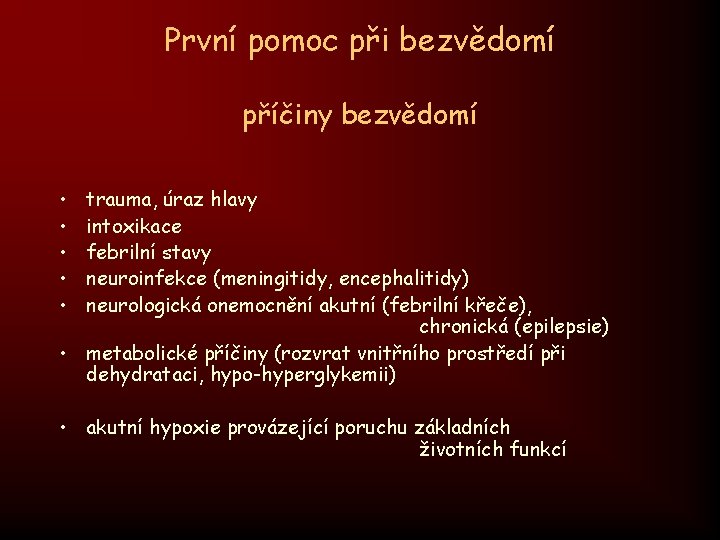 První pomoc při bezvědomí

příčiny bezvědomí

• trauma, úraz hlavy
• intoxikace
• febrilní stavy
• neuroinfekce (meningitidy, encephalitidy)
• neurologická onemocnění akutní (febrilní křeče), chronická (epilepsie)
• metabolické příčiny (rozvrat vnitřního prostředí při dehydrataci, hypo-hyperglykemii)

• akutní hypoxie provázející poruchu základních životních funkcí